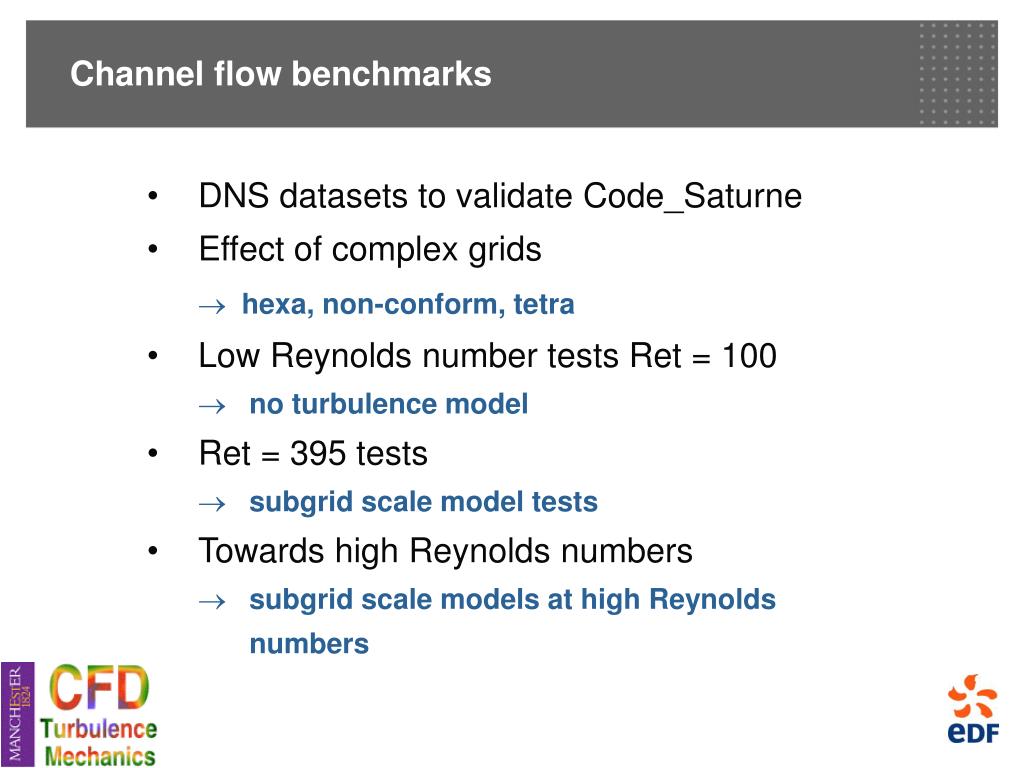 Channel flow benchmarks

• DNS datasets to validate Code_Saturne
• Effect of complex grids
→ hexa, non-conform, tetra
• Low Reynolds number tests Ret = 100
→ no turbulence model
• Ret = 395 tests
→ subgrid scale model tests
• Towards high Reynolds numbers
→ subgrid scale models at high Reynolds numbers

MANCHESTER 1824

CFD Turbulence Mechanics

eDF